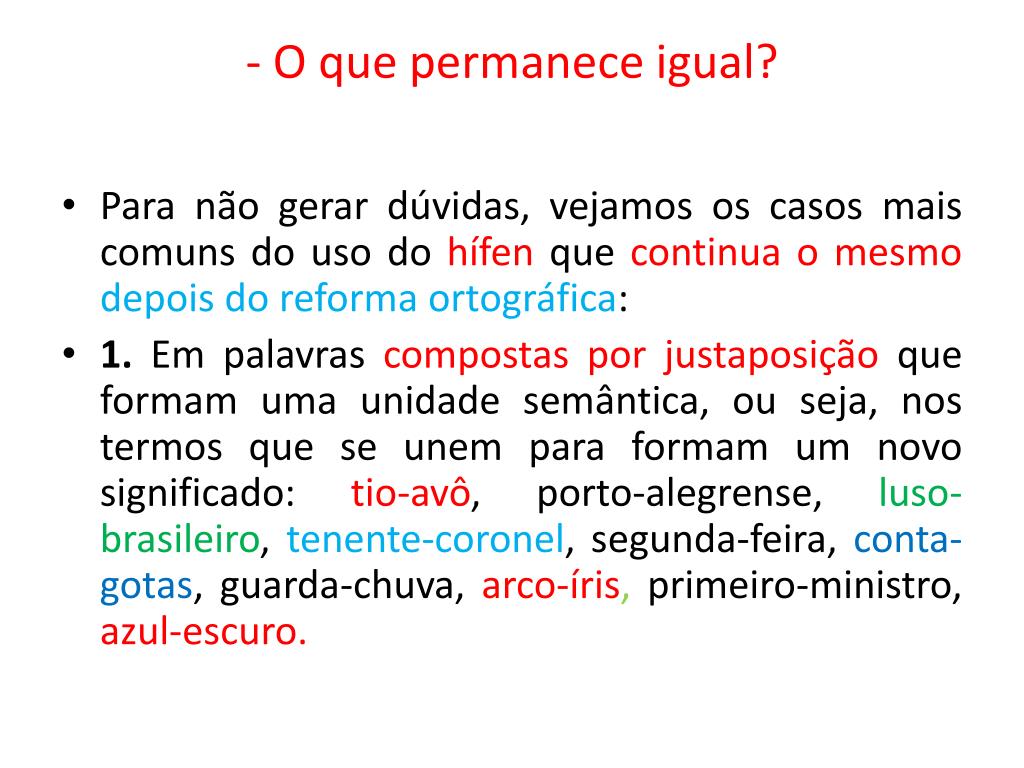 - O que permanece igual?

• Para não gerar dúvidas, vejamos os casos mais comuns do uso do hífen que continua o mesmo depois do reforma ortográfica:

• **1.** Em palavras compostas por justaposição que formam uma unidade semântica, ou seja, nos termos que se unem para formam um novo significado: tio-avô, porto-alegrense, luso-brasileiro, tenente-coronel, segunda-feira, conta-gotas, guarda-chuva, arco-íris, primeiro-ministro, azul-escuro.